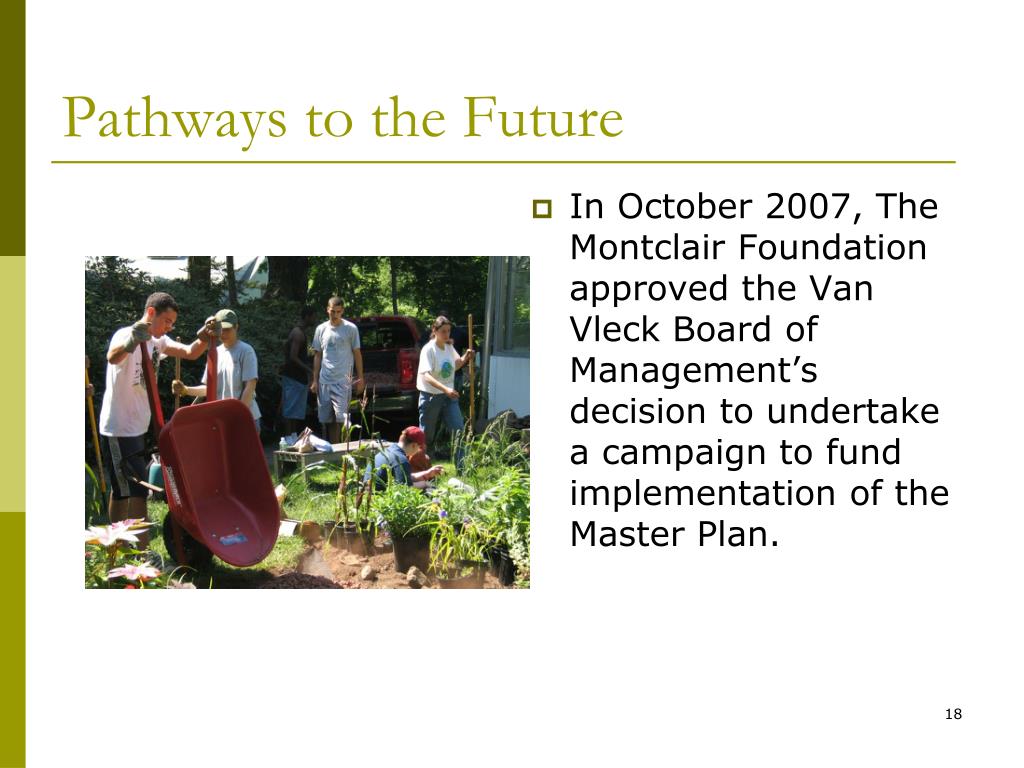 Pathways to the Future

In October 2007, The Montclair Foundation approved the Van Vleck Board of Management’s decision to undertake a campaign to fund implementation of the Master Plan.

18